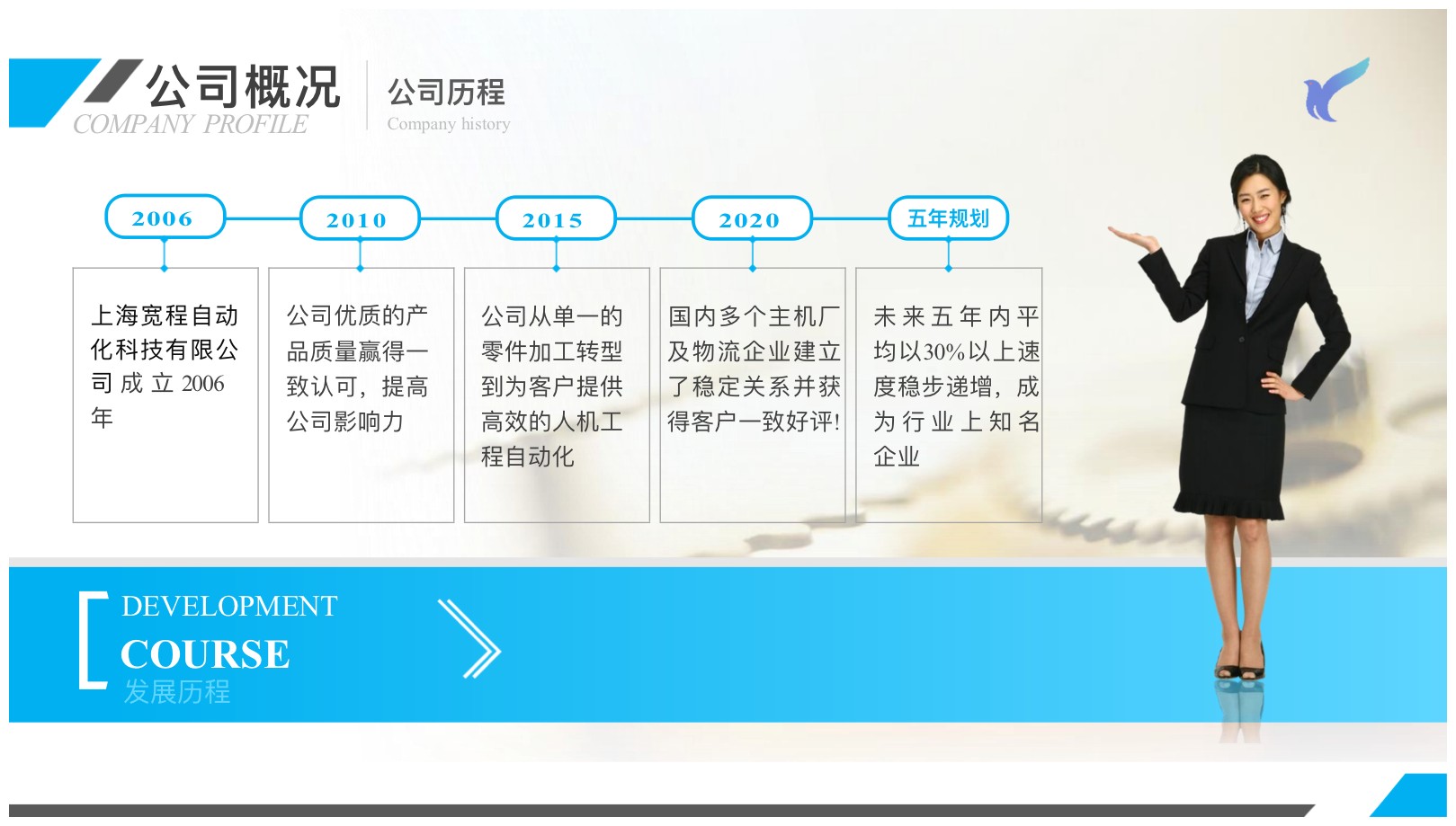 公司概况
COMPANY PROFILE

公司历程
Company history

2006
上海宽程自动化科技有限公司成立2006年

2010
公司优质的产品质量赢得一致认可，提高公司影响力

2015
公司从单一的零件加工转型到为客户提供高效的人机工程自动化

2020
国内多个主机厂及物流企业建立了稳定关系并获得客户一致好评!

五年规划
未来五年内平均以30%以上速度稳步递增，成为行业上知名企业

DEVELOPMENT
COURSE
发展历程